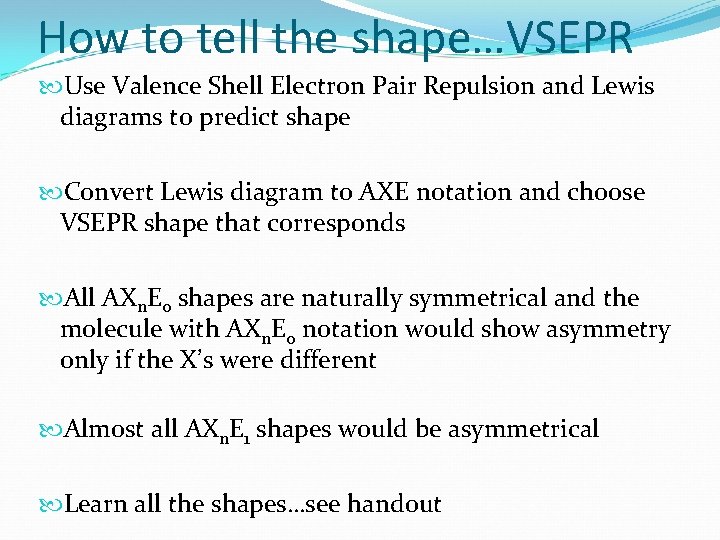 How to tell the shape…VSEPR

Use Valence Shell Electron Pair Repulsion and Lewis diagrams to predict shape

Convert Lewis diagram to AXE notation and choose VSEPR shape that corresponds

All $AX_nE_0$ shapes are naturally symmetrical and the molecule with $AX_nE_0$ notation would show asymmetry only if the X's were different

Almost all $AX_nE_1$ shapes would be asymmetrical

Learn all the shapes…see handout